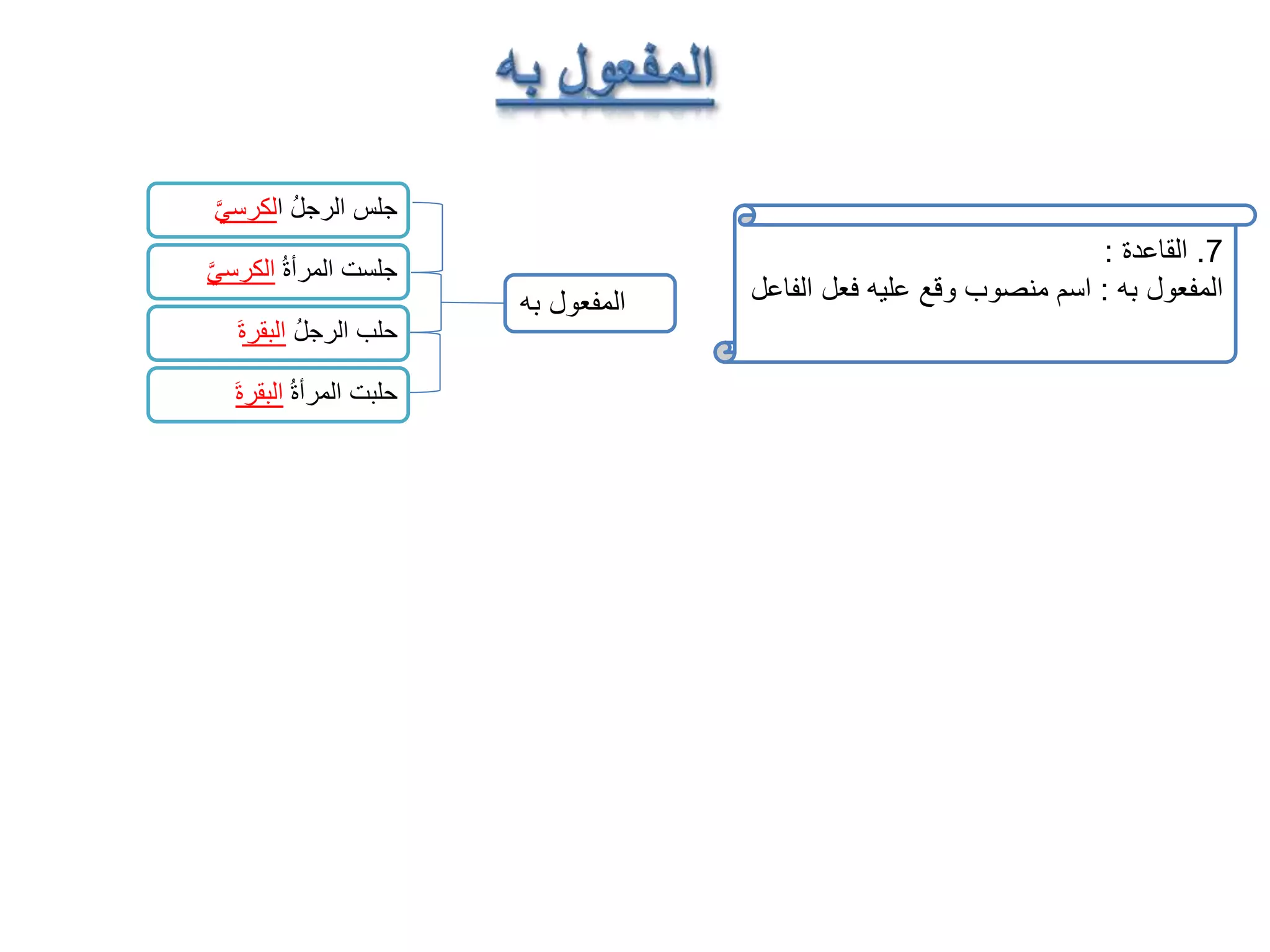 المفعول به

7. القاعدة :
المفعول به : اسم منصوب وقع عليه فعل الفاعل

المفعول به

جلس الرجلُ الكرسيَّ
جلست المرأةُ الكرسيَّ
حلب الرجلُ البقرةَ
حلبت المرأةُ البقرةَ